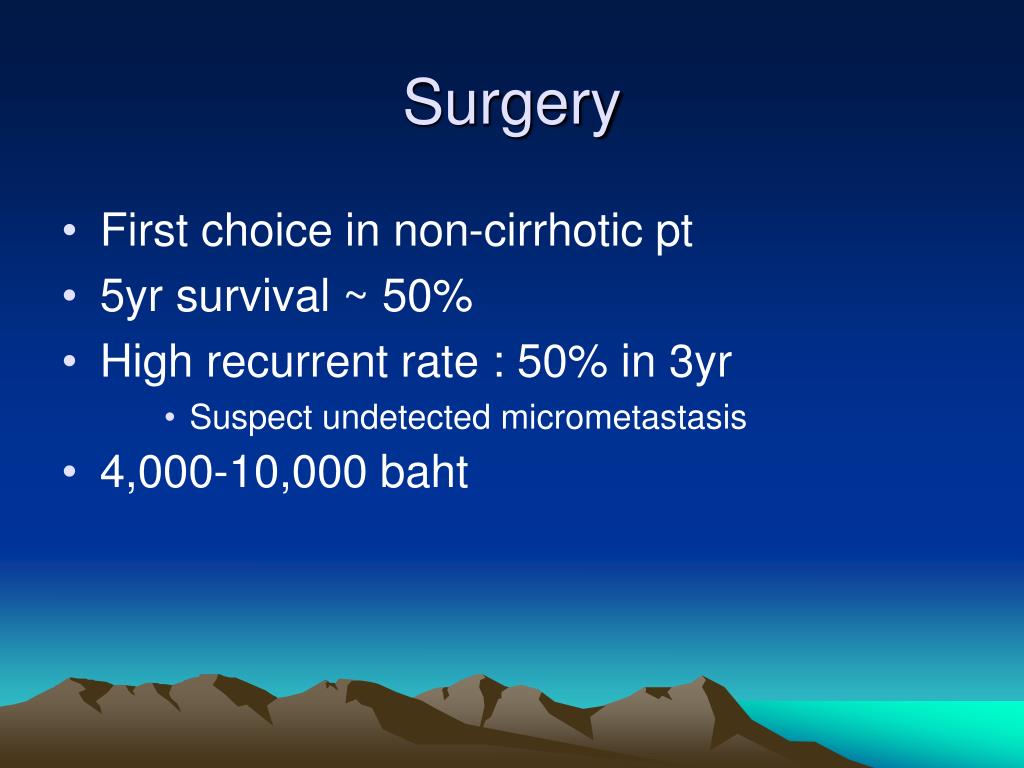 Surgery

• First choice in non-cirrhotic pt
• 5yr survival ~ 50%
• High recurrent rate : 50% in 3yr
  • Suspect undetected micrometastasis
• 4,000-10,000 baht